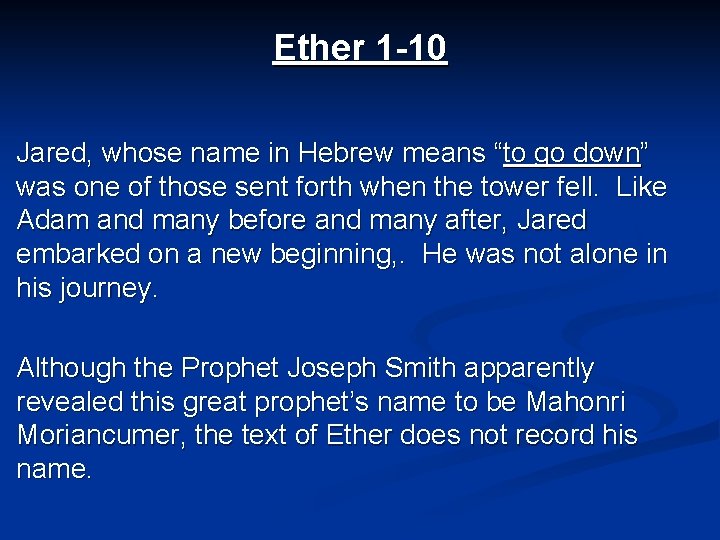 Ether 1-10

Jared, whose name in Hebrew means “to go down” was one of those sent forth when the tower fell. Like Adam and many before and many after, Jared embarked on a new beginning,. He was not alone in his journey.

Although the Prophet Joseph Smith apparently revealed this great prophet’s name to be Mahonri Moriancumer, the text of Ether does not record his name.